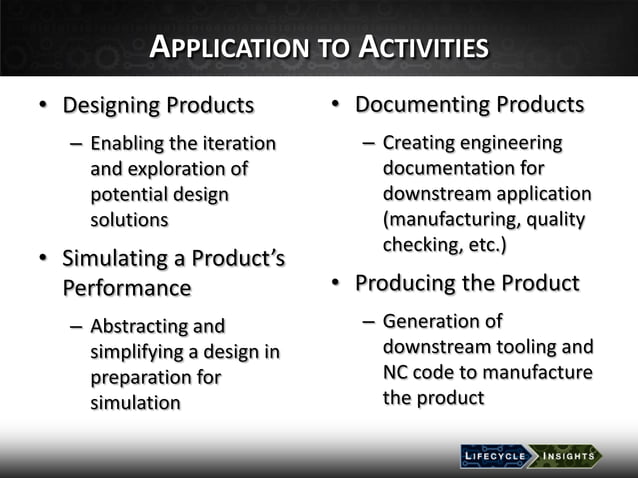 APPLICATION TO ACTIVITIES

• Designing Products
– Enabling the iteration and exploration of potential design solutions

• Simulating a Product's Performance
– Abstracting and simplifying a design in preparation for simulation

• Documenting Products
– Creating engineering documentation for downstream application (manufacturing, quality checking, etc.)

• Producing the Product
– Generation of downstream tooling and NC code to manufacture the product

LIFECYCLE INSIGHTS